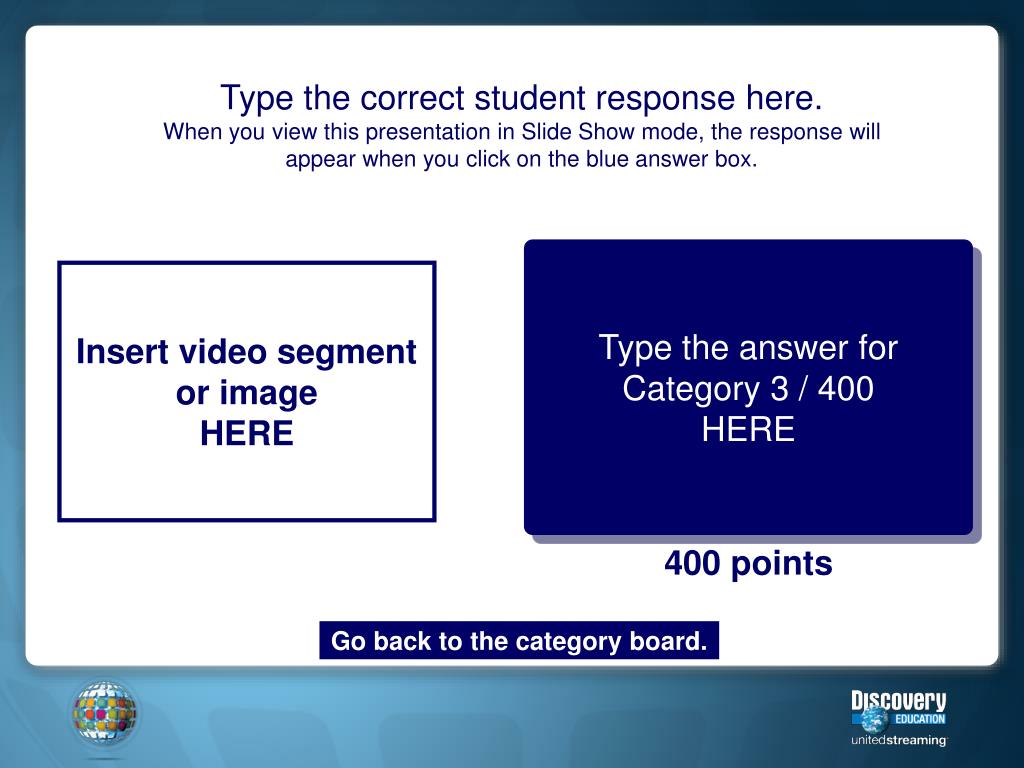 Type the correct student response here.
When you view this presentation in Slide Show mode, the response will appear when you click on the blue answer box.

Insert video segment or image HERE

Type the answer for Category 3 / 400 HERE

400 points

Go back to the category board.

Discovery EDUCATION
unitedstreaming